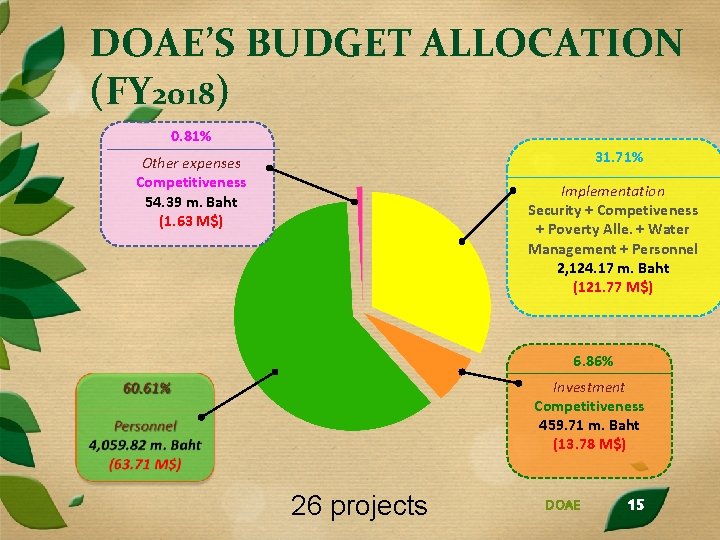 DOAE'S BUDGET ALLOCATION (FY2018)

0.81%
Other expenses
Competitiveness
54.39 m. Baht
(1.63 M$)

31.71%
Implementation
Security + Competiveness + Poverty Alle. + Water Management + Personnel
2,124.17 m. Baht
(121.77 M$)

6.86%
Investment
Competitiveness
459.71 m. Baht
(13.78 M$)

60.61%
Personnel
4,059.82 m. Baht
(63.71 M$)

26 projects

DOAE 15